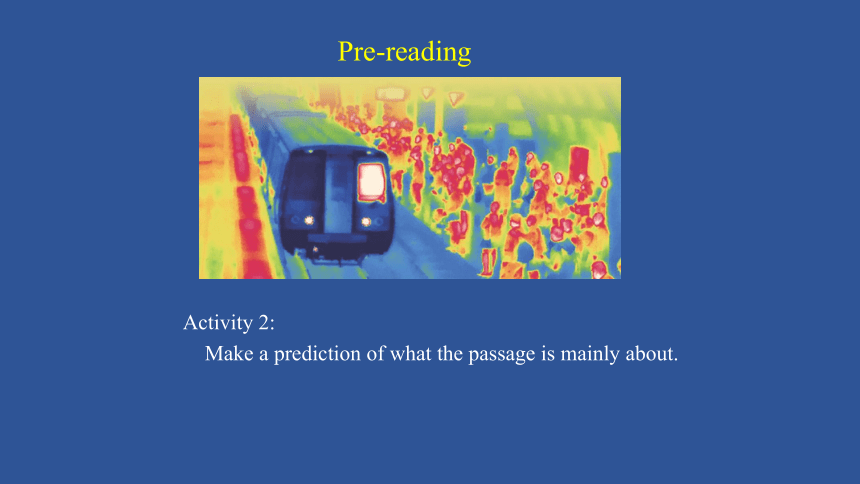 Pre-reading

Activity 2:

Make a prediction of what the passage is mainly about.